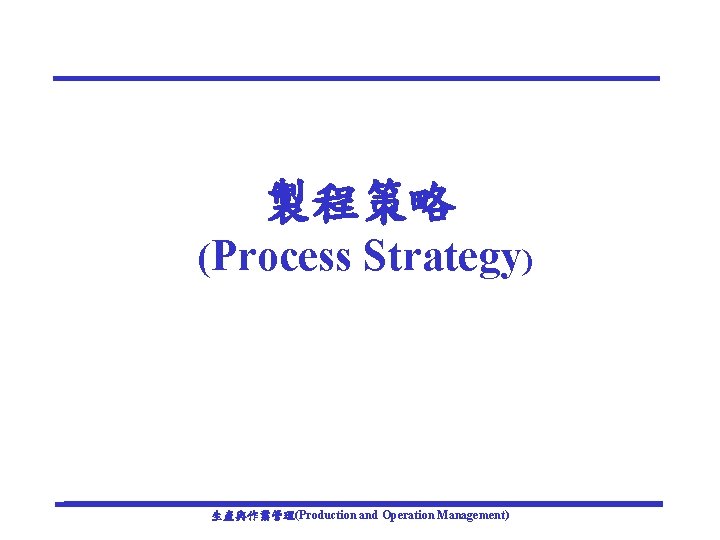 製程策略
(Process Strategy)

生產與作業管理(Production and Operation Management)